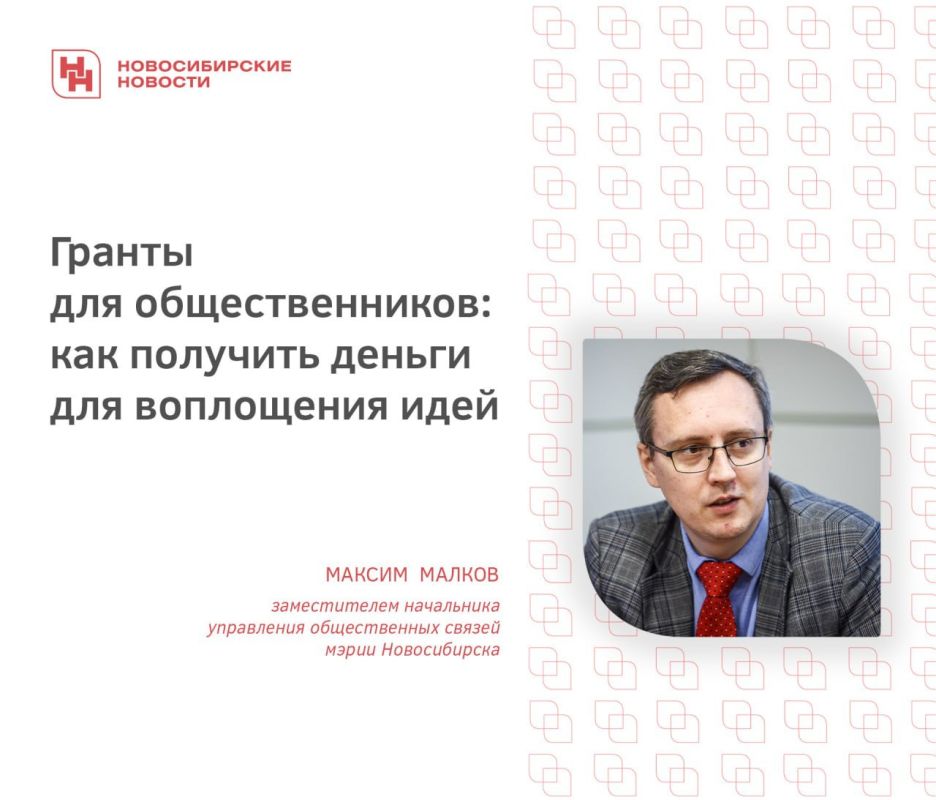 НН НОВОСИБИРСКИЕ НОВОСТИ

Гранты для общественников: как получить деньги для воплощения идей

МАКСИМ МАЛКОВ

заместителем начальника управления общественных связей мэрии Новосибирска